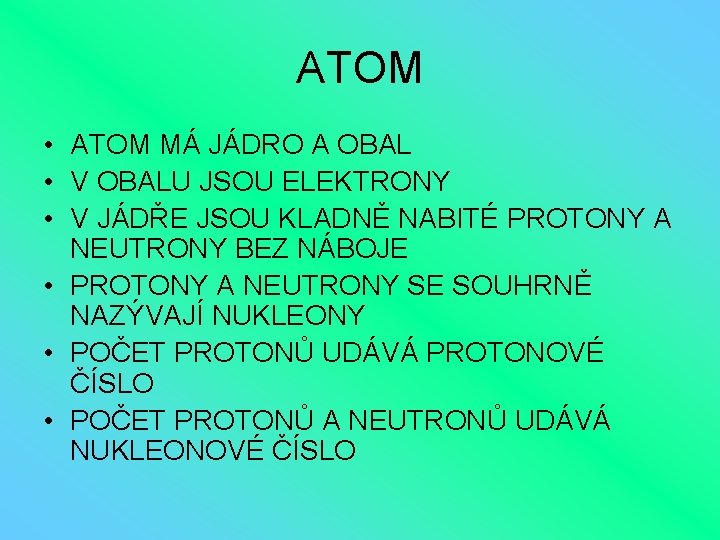 ATOM

• ATOM MÁ JÁDRO A OBAL
• V OBALU JSOU ELEKTRONY
• V JÁDŘE JSOU KLADNĚ NABITÉ PROTONY A NEUTRONY BEZ NÁBOJE
• PROTONY A NEUTRONY SE SOUHRNĚ NAZÝVAJÍ NUKLEONY
• POČET PROTONŮ UDÁVÁ PROTONOVÉ ČÍSLO
• POČET PROTONŮ A NEUTRONŮ UDÁVÁ NUKLEONOVÉ ČÍSLO